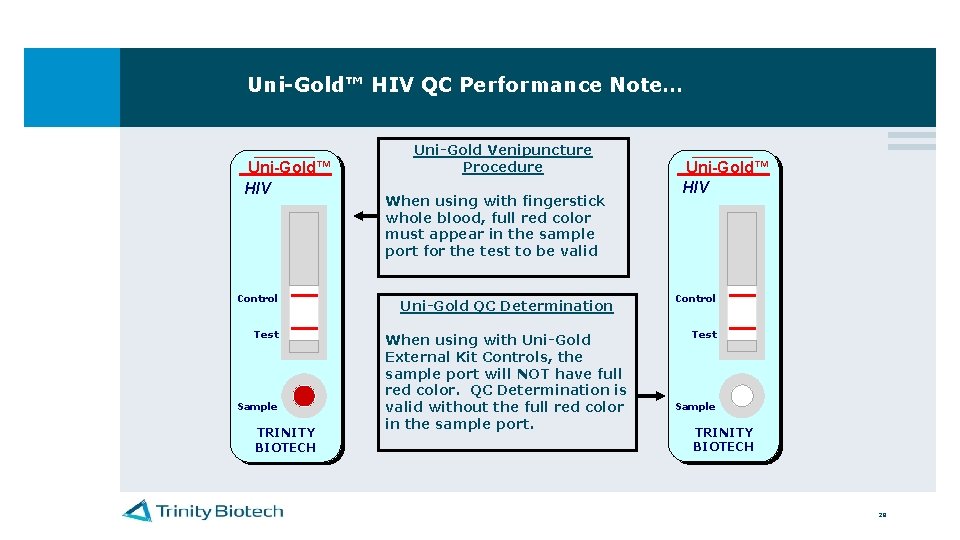 Uni-Gold™ HIV QC Performance Note…

Uni-Gold™
HIV

Control

Test

Sample

TRINITY BIOTECH

Uni-Gold Venipuncture Procedure

When using with fingerstick whole blood, full red color must appear in the sample port for the test to be valid

Uni-Gold QC Determination

When using with Uni-Gold External Kit Controls, the sample port will NOT have full red color. QC Determination is valid without the full red color in the sample port.

Uni-Gold™
HIV

Control

Test

Sample

TRINITY BIOTECH

Trinity Biotech

28